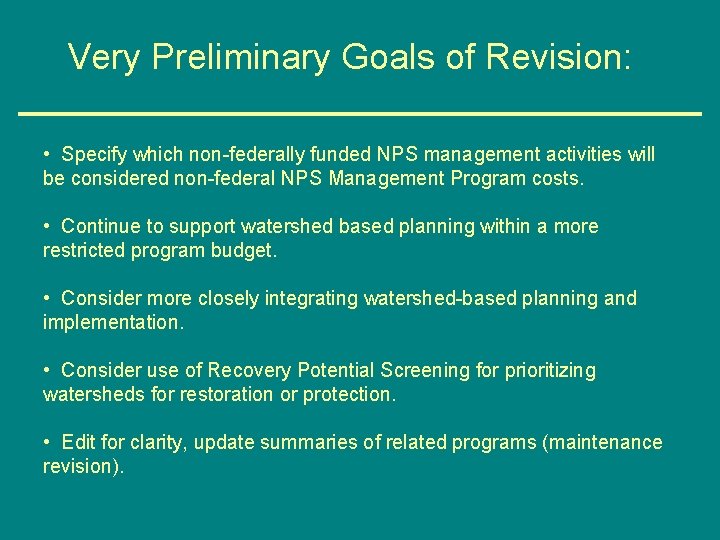 Very Preliminary Goals of Revision:

• Specify which non-federally funded NPS management activities will be considered non-federal NPS Management Program costs.

• Continue to support watershed based planning within a more restricted program budget.

• Consider more closely integrating watershed-based planning and implementation.

• Consider use of Recovery Potential Screening for prioritizing watersheds for restoration or protection.

• Edit for clarity, update summaries of related programs (maintenance revision).